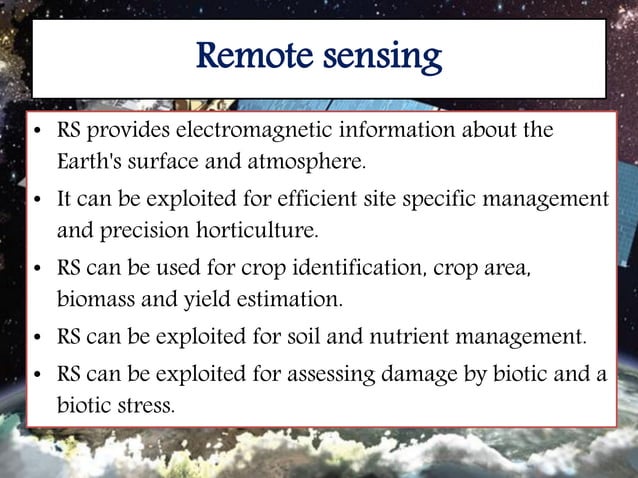 Remote sensing

• RS provides electromagnetic information about the Earth's surface and atmosphere.

• It can be exploited for efficient site specific management and precision horticulture.

• RS can be used for crop identification, crop area, biomass and yield estimation.

• RS can be exploited for soil and nutrient management.

• RS can be exploited for assessing damage by biotic and a biotic stress.